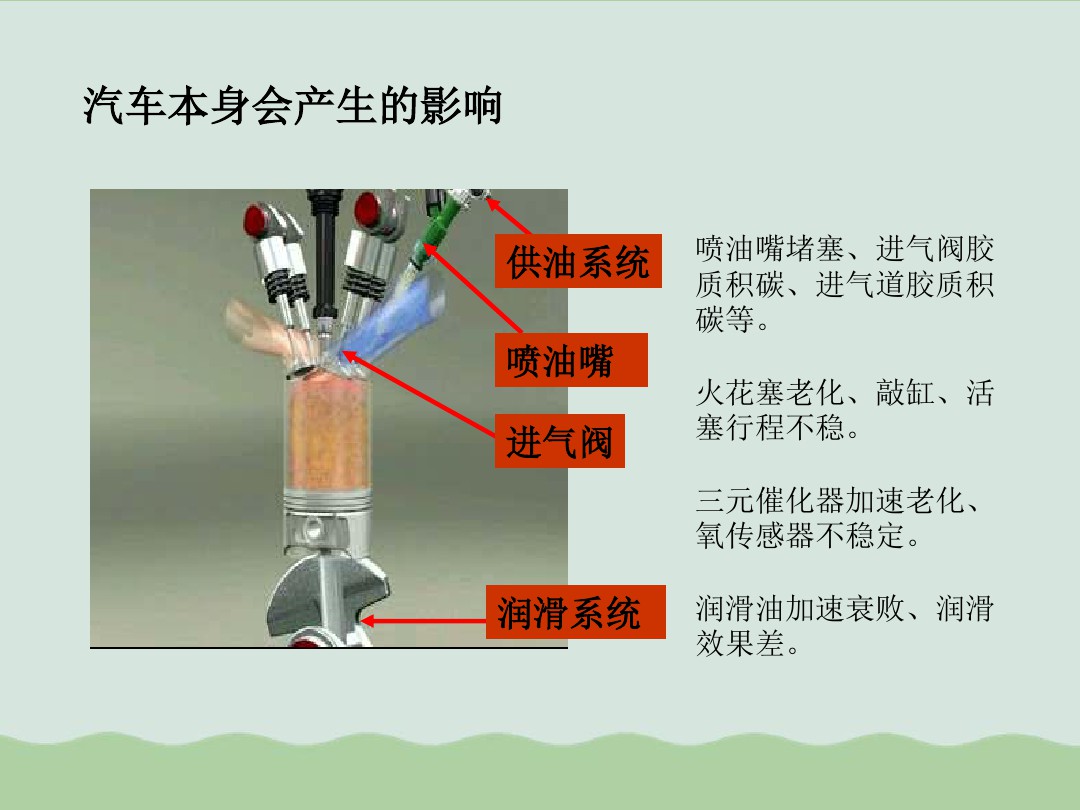 汽车本身会产生的影响

供油系统

喷油嘴

进气阀

润滑系统

喷油嘴堵塞、进气阀胶质积碳、进气道胶质积碳等。

火花塞老化、敲缸、活塞行程不稳。

三元催化器加速老化、氧传感器不稳定。

润滑油加速衰败、润滑效果差。